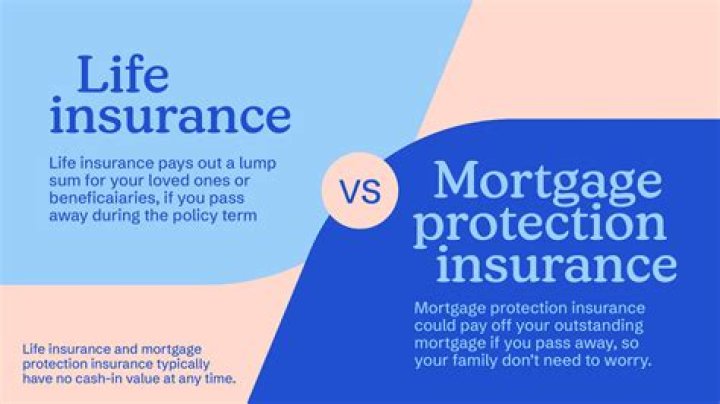 Life insurance

Life insurance pays out a lump sum for your loved ones or beneficaiaries, if you pass away during the policy term

VS

Mortgage protection insurance

Mortgage protection insurance could pay off your outstanding mortgage if you pass away, so your family don't need to worry.

Life insurance and mortgage protection insurance typically have no cash-in value at any time.